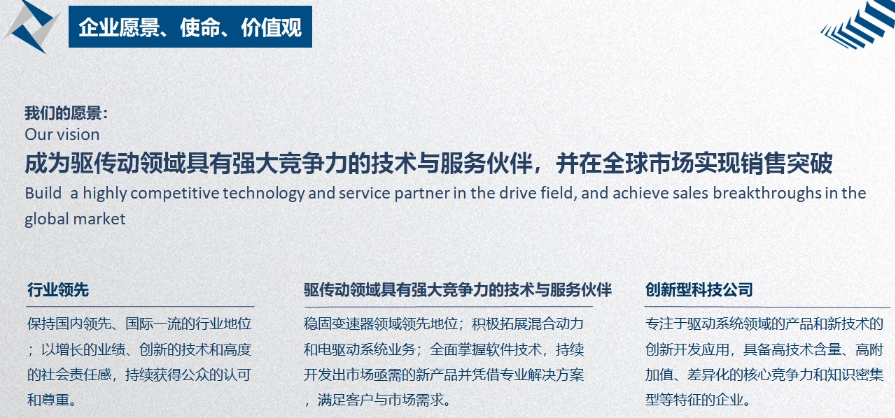 企业愿景、使命、价值观

我们的愿景：
Our vision
成为驱传动领域具有强大竞争力的技术与服务伙伴，并在全球市场实现销售突破
Build a highly competitive technology and service partner in the drive field, and achieve sales breakthroughs in the global market

行业领先
保持国内领先、国际一流的行业地位；以增长的业绩、创新的技术和高度的社会责任感，持续获得公众的认可和尊重。

驱传动领域具有强大竞争力的技术与服务伙伴
稳固变速器领域领先地位；积极拓展混合动力和电驱动系统业务；全面掌握软件技术，持续开发出市场亟需的新产品并凭借专业解决方案，满足客户与市场需求。

创新型科技公司
专注于驱动系统领域的产品和新技术的创新开发应用，具备高技术含量、高附加值、差异化的核心竞争力和知识密集型等特征的企业。